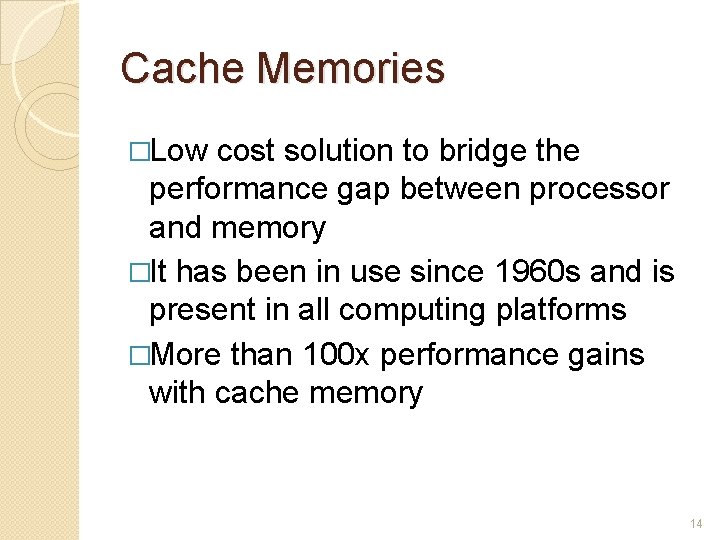 Cache Memories

□Low cost solution to bridge the performance gap between processor and memory

□It has been in use since 1960s and is present in all computing platforms

□More than 100x performance gains with cache memory

14